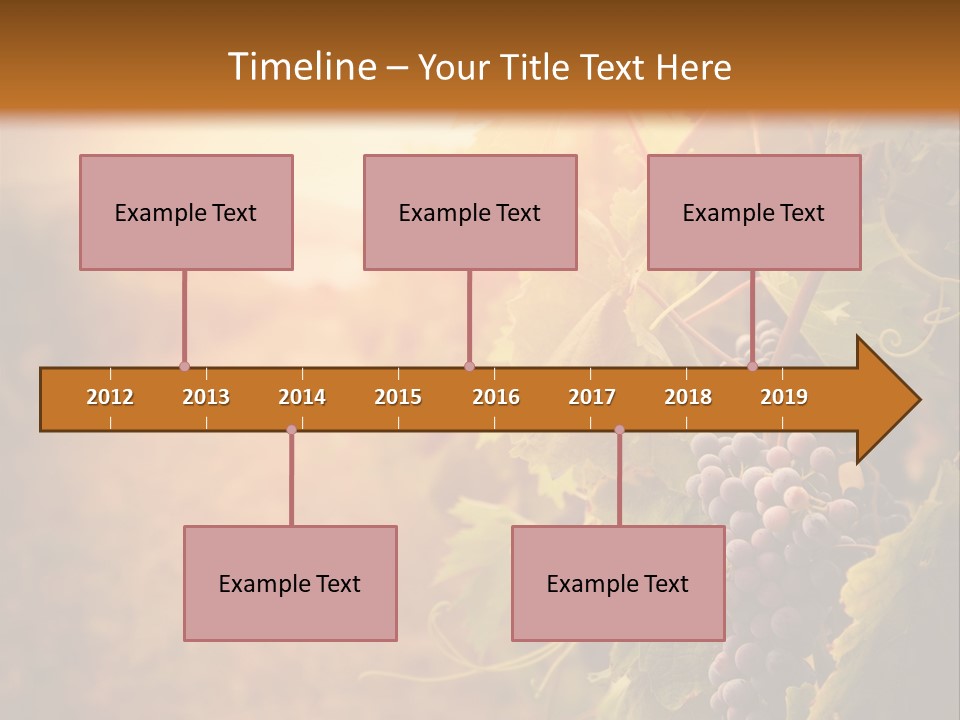 Timeline – Your Title Text Here

Example Text

Example Text

Example Text

2012 2013 2014 2015 2016 2017 2018 2019

Example Text

Example Text